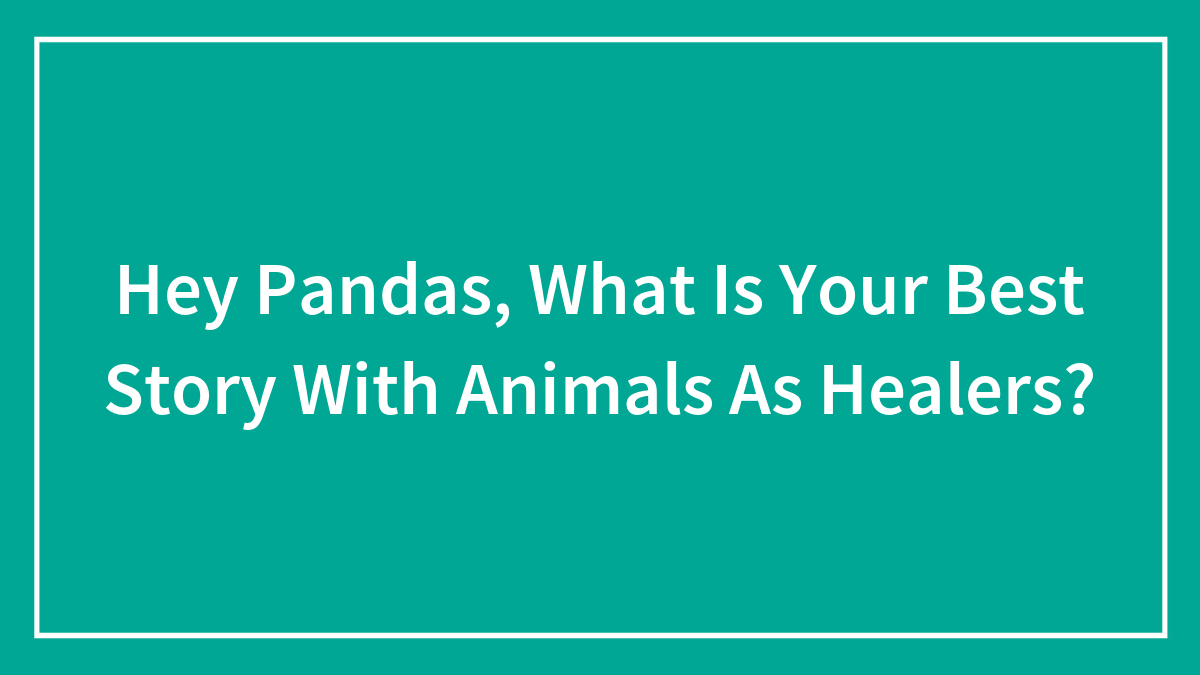 Hey Pandas, What Is Your Best Story With Animals As Healers?